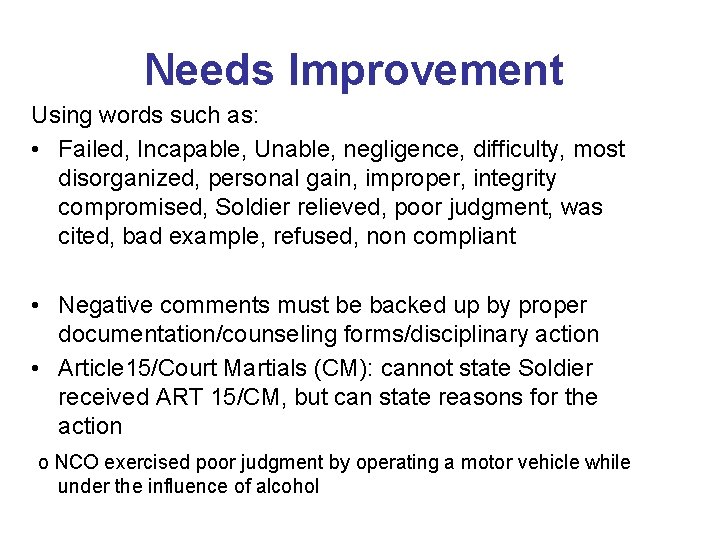 Needs Improvement

Using words such as:

• Failed, Incapable, Unable, negligence, difficulty, most disorganized, personal gain, improper, integrity compromised, Soldier relieved, poor judgment, was cited, bad example, refused, non compliant

• Negative comments must be backed up by proper documentation/counseling forms/disciplinary action

• Article15/Court Martials (CM): cannot state Soldier received ART 15/CM, but can state reasons for the action

o NCO exercised poor judgment by operating a motor vehicle while under the influence of alcohol